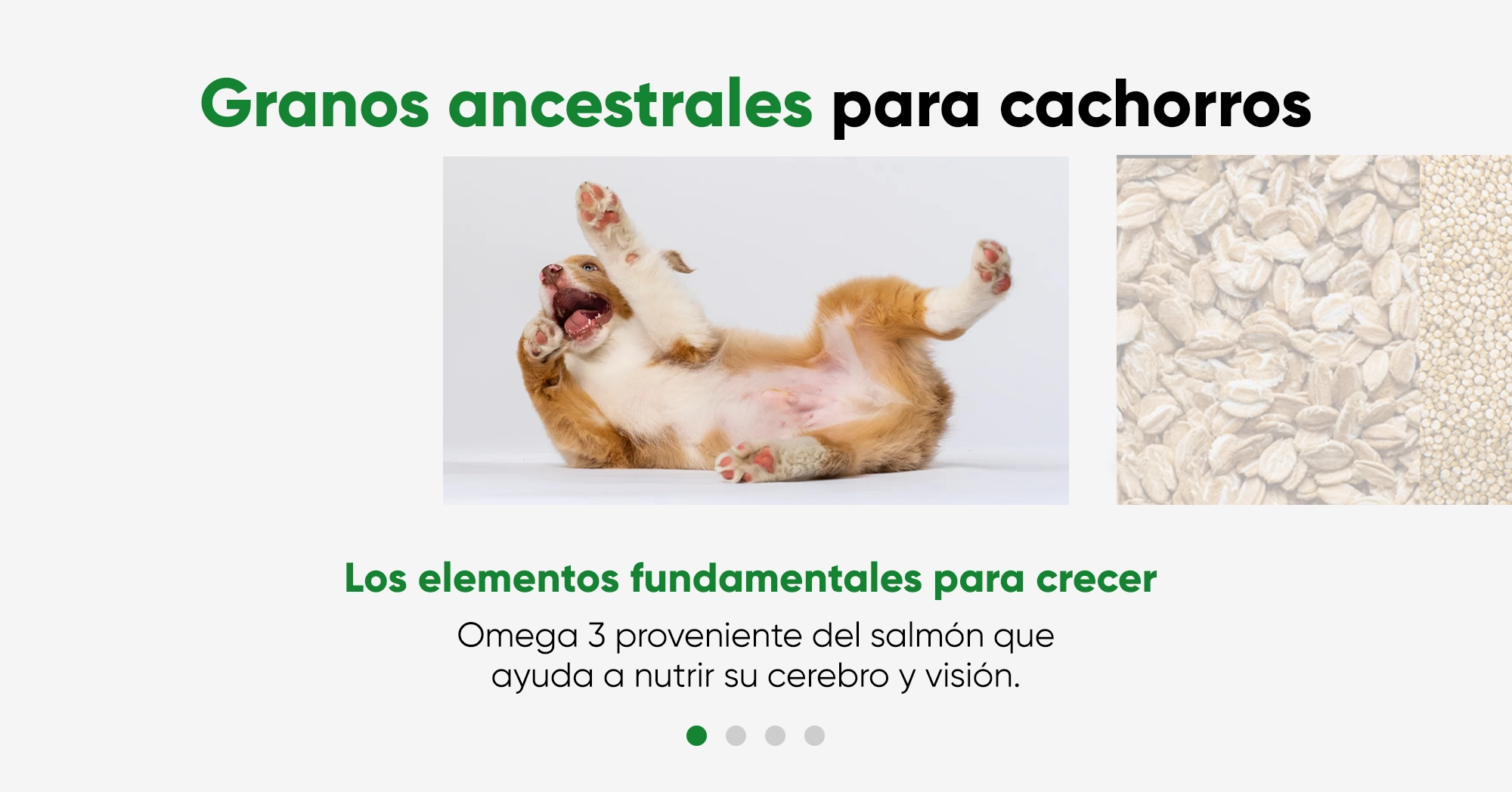 Granos ancestrales para cachorros

Los elementos fundamentales para crecer

Omega 3 proveniente del salmón que ayuda a nutrir su cerebro y visión.